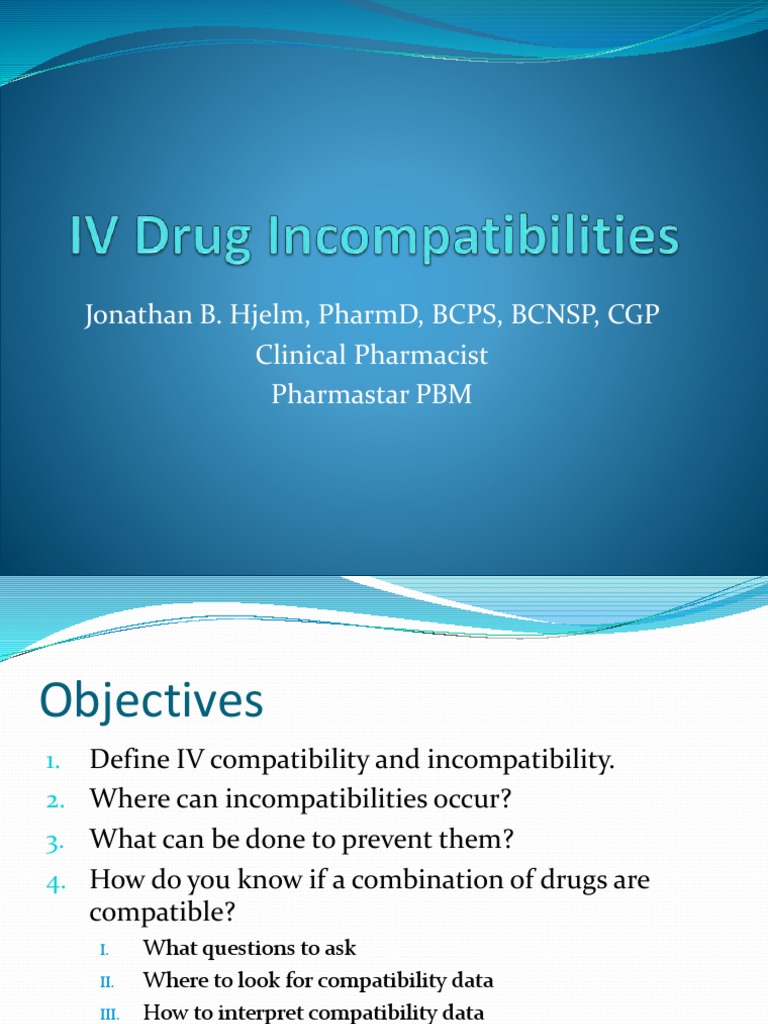 IV Drug Incompatibilities

Jonathan B. Hjelm, PharmD, BCPS, BCNSP, CGP
Clinical Pharmacist
Pharmastar PBM

Objectives

1. Define IV compatibility and incompatibility.
2. Where can incompatibilities occur?
3. What can be done to prevent them?
4. How do you know if a combination of drugs are compatible?
I. What questions to ask
II. Where to look for compatibility data
III. How to interpret compatibility data